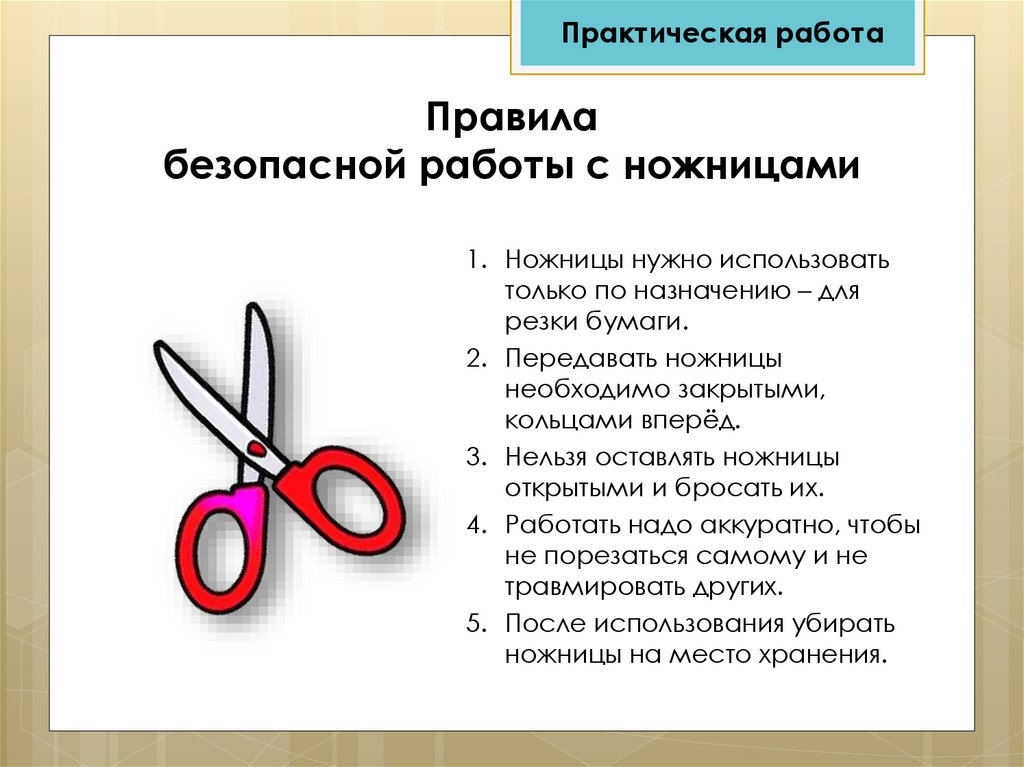 Практическая работа

Правила
безопасной работы с ножницами

1. Ножницы нужно использовать только по назначению – для резки бумаги.
2. Передавать ножницы необходимо закрытыми, кольцами вперёд.
3. Нельзя оставлять ножницы открытыми и бросать их.
4. Работать надо аккуратно, чтобы не порезаться самому и не травмировать других.
5. После использования убирать ножницы на место хранения.